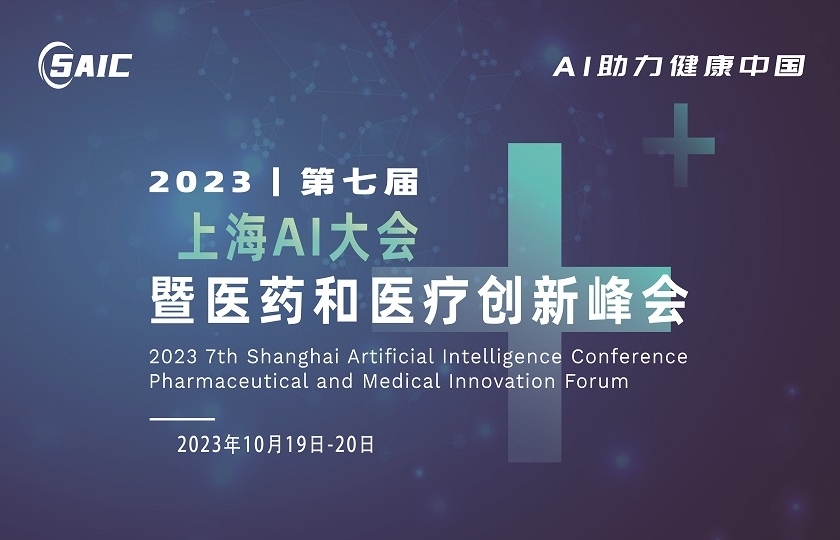 SAIC

AI助力健康中国

2023 | 第七届

上海AI大会

暨医药和医疗创新峰会

2023 7th Shanghai Artificial Intelligence Conference
Pharmaceutical and Medical Innovation Forum

2023年10月19日-20日